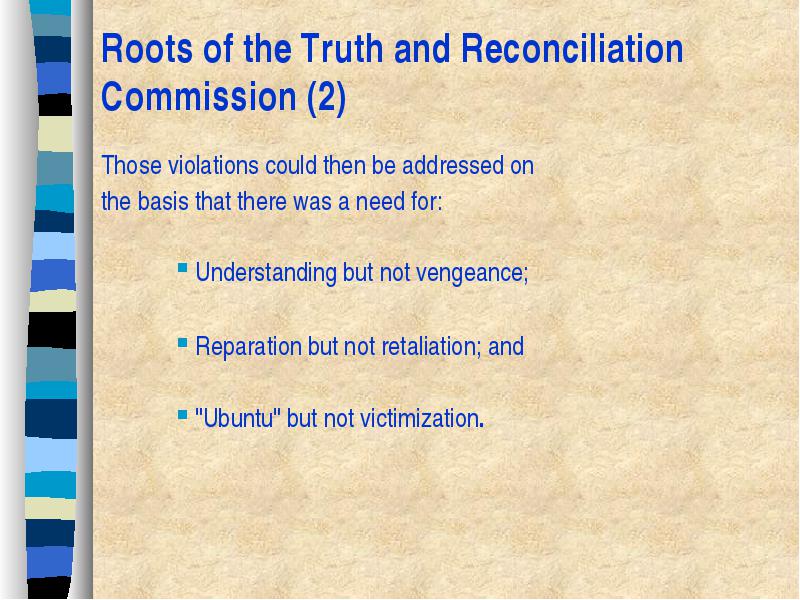 Roots of the Truth and Reconciliation Commission (2)

Those violations could then be addressed on the basis that there was a need for:

- Understanding but not vengeance;
- Reparation but not retaliation; and
- "Ubuntu" but not victimization.